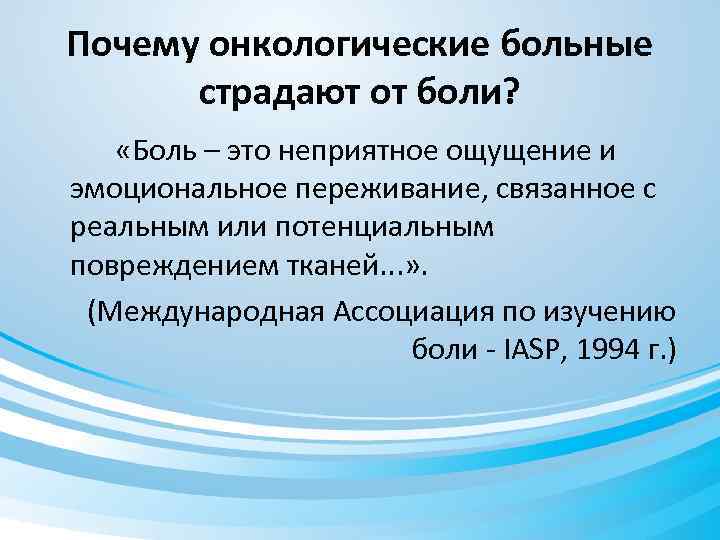 Почему онкологические больные страдают от боли?

«Боль – это неприятное ощущение и эмоциональное переживание, связанное с реальным или потенциальным повреждением тканей...».

(Международная Ассоциация по изучению боли - IASP, 1994 г.)